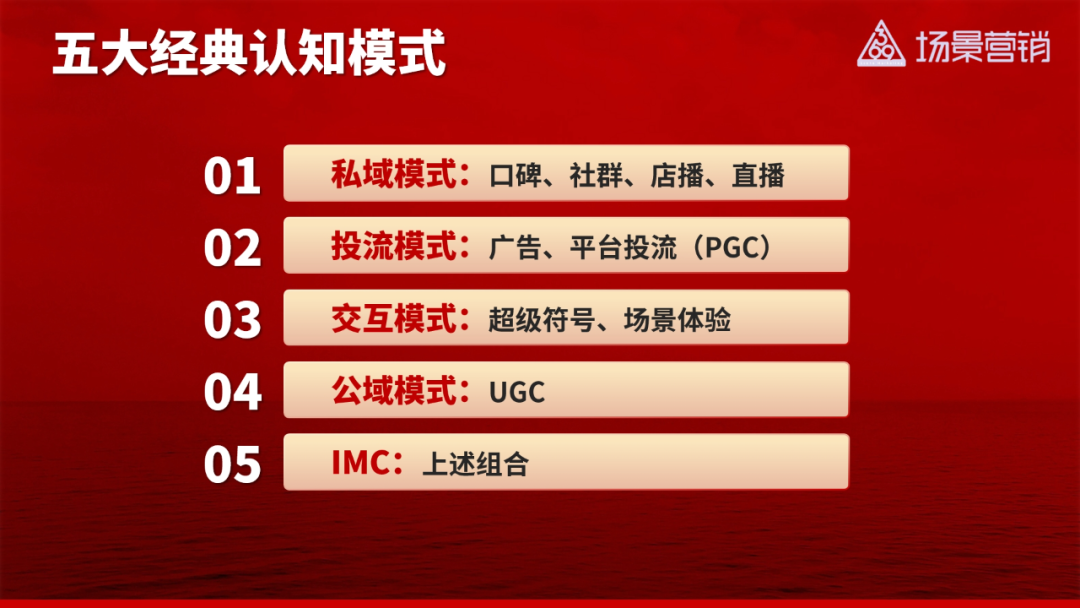 五大经典认知模式

场景营销

01 私域模式：口碑、社群、店播、直播

02 投流模式：广告、平台投流（PGC）

03 交互模式：超级符号、场景体验

04 公域模式：UGC

05 IMC：上述组合